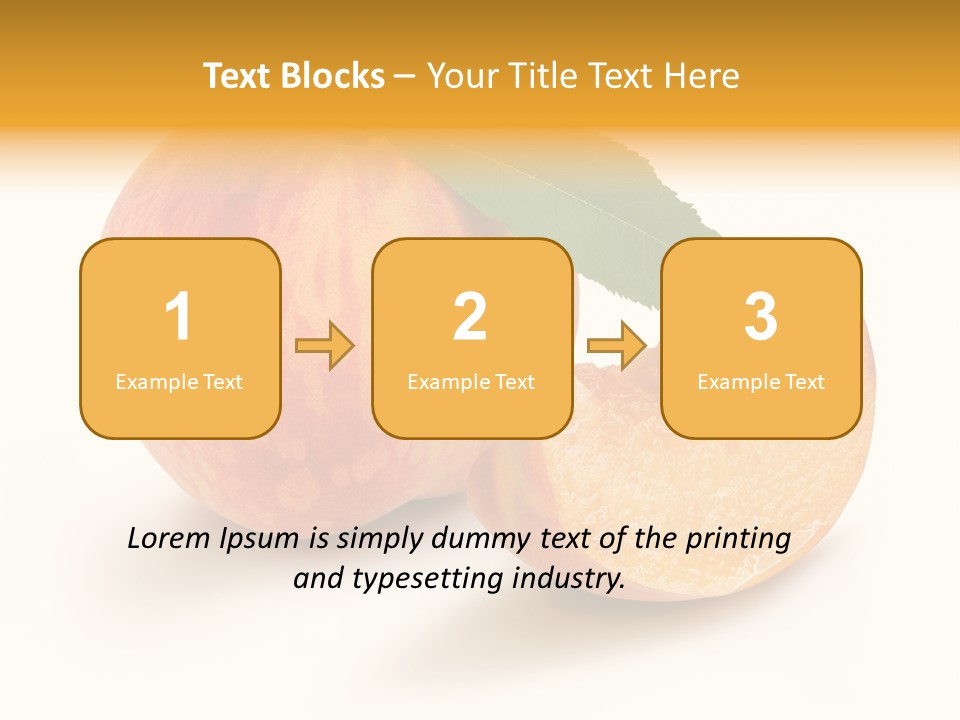 Text Blocks – Your Title Text Here

1
Example Text

2
Example Text

3
Example Text

Lorem Ipsum is simply dummy text of the printing and typesetting industry.